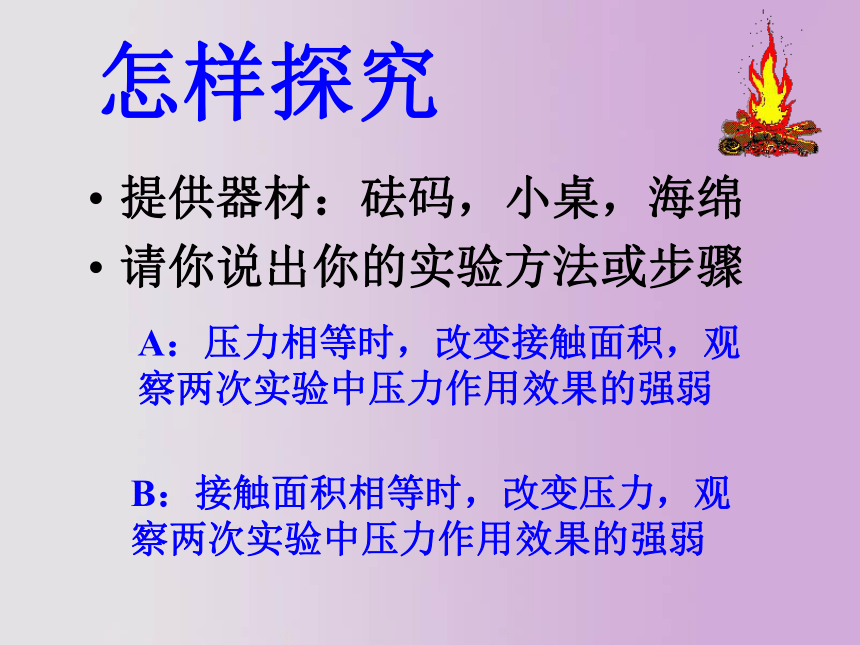 怎样探究

• 提供器材：砝码，小桌，海绵
• 请你说出你的实验方法或步骤

A：压力相等时，改变接触面积，观察两次实验中压力作用效果的强弱

B：接触面积相等时，改变压力，观察两次实验中压力作用效果的强弱